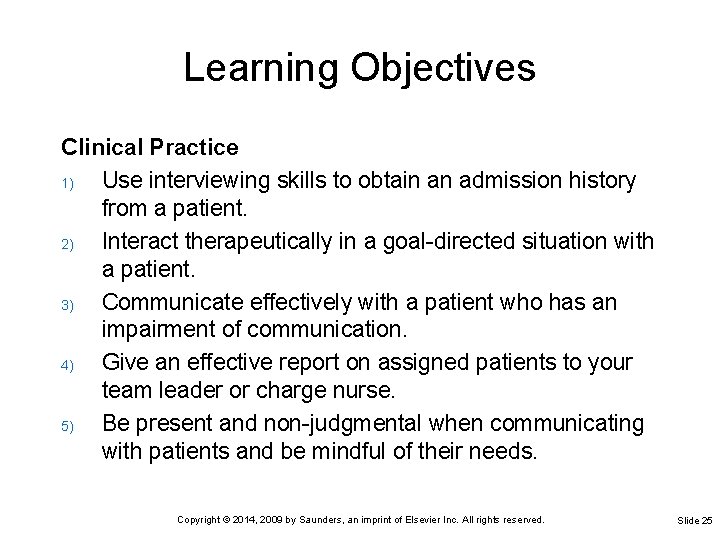 Learning Objectives

Clinical Practice

1) Use interviewing skills to obtain an admission history from a patient.

2) Interact therapeutically in a goal-directed situation with a patient.

3) Communicate effectively with a patient who has an impairment of communication.

4) Give an effective report on assigned patients to your team leader or charge nurse.

5) Be present and non-judgmental when communicating with patients and be mindful of their needs.

Copyright © 2014, 2009 by Saunders, an imprint of Elsevier Inc. All rights reserved.

Slide 25